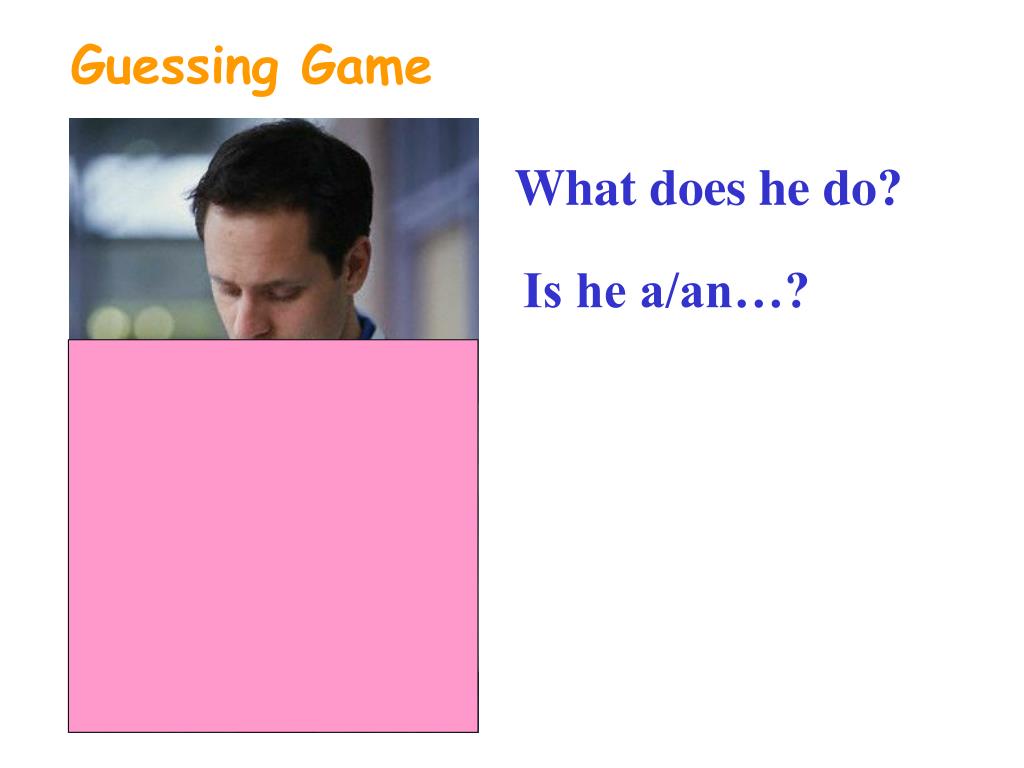 Guessing Game

What does he do?

Is he a/an…?